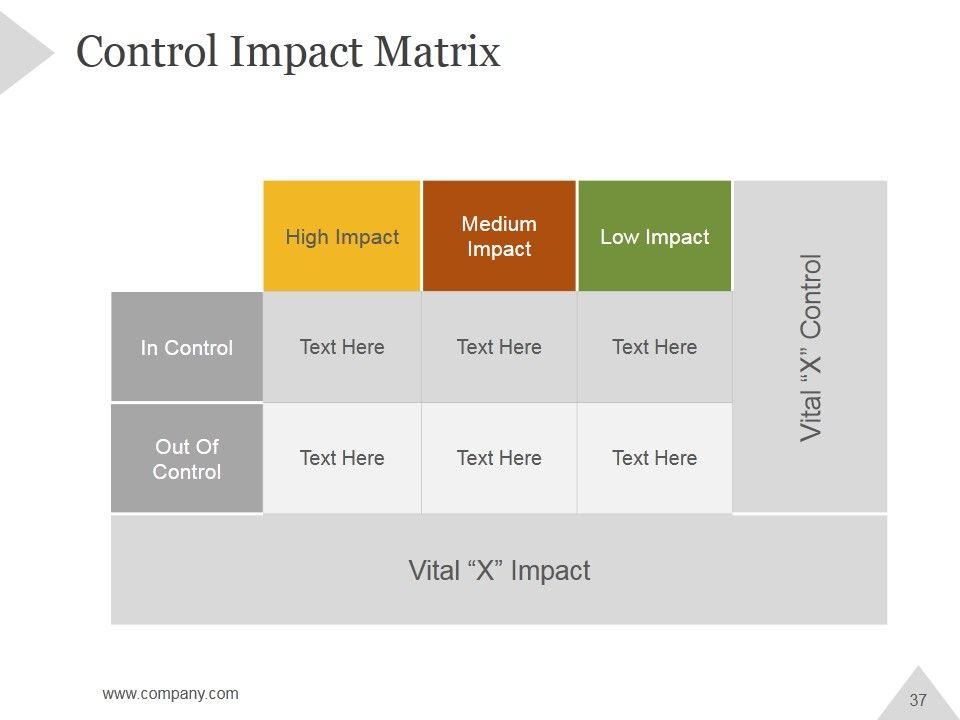 Control Impact Matrix

|  | High Impact | Medium Impact | Low Impact |
|---|---|---|---|
| In Control | Text Here | Text Here | Text Here |
| Out Of Control | Text Here | Text Here | Text Here |

Vital “X” Control

Vital “X” Impact

www.company.com

37